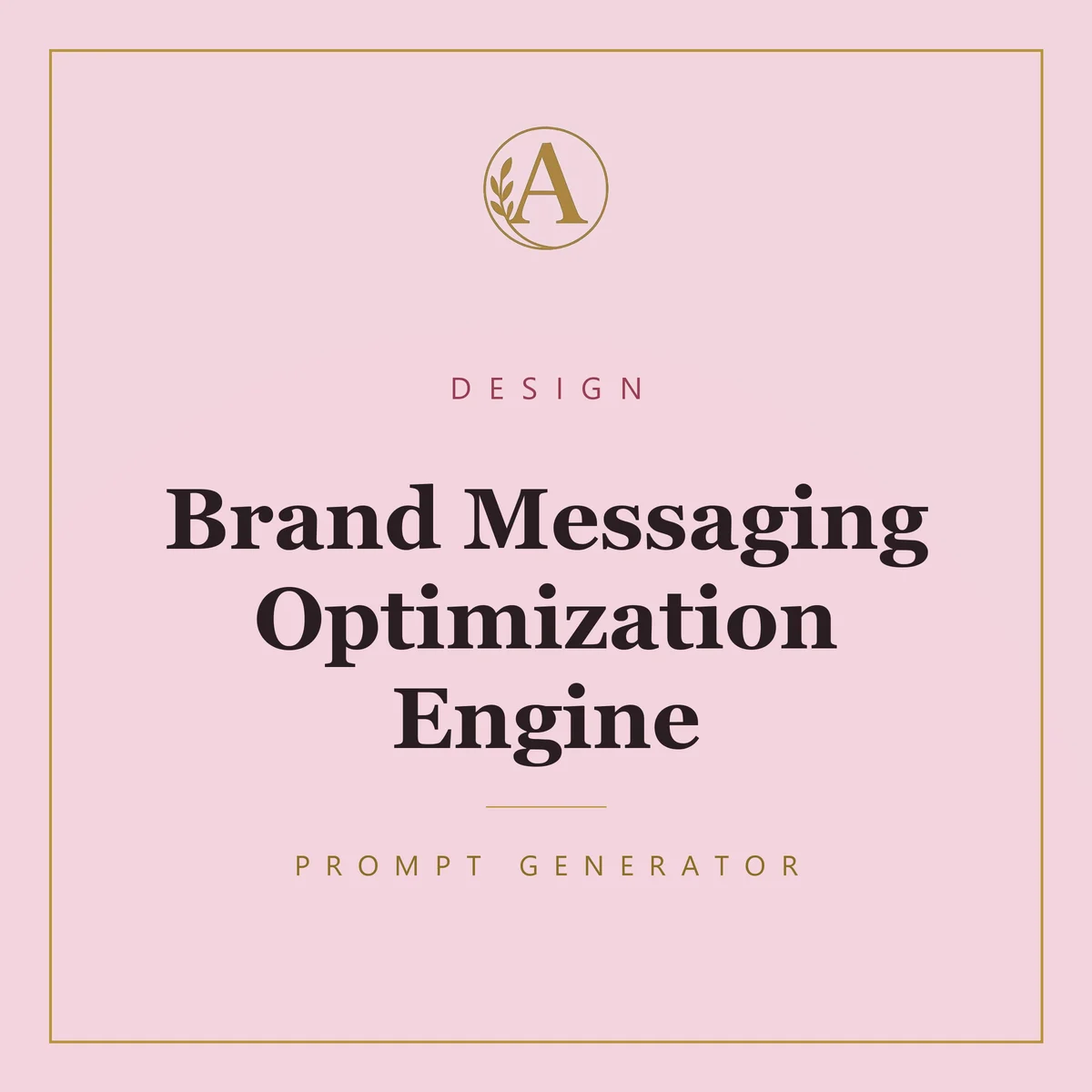 A

DESIGN

Brand Messaging Optimization Engine

PROMPT GENERATOR